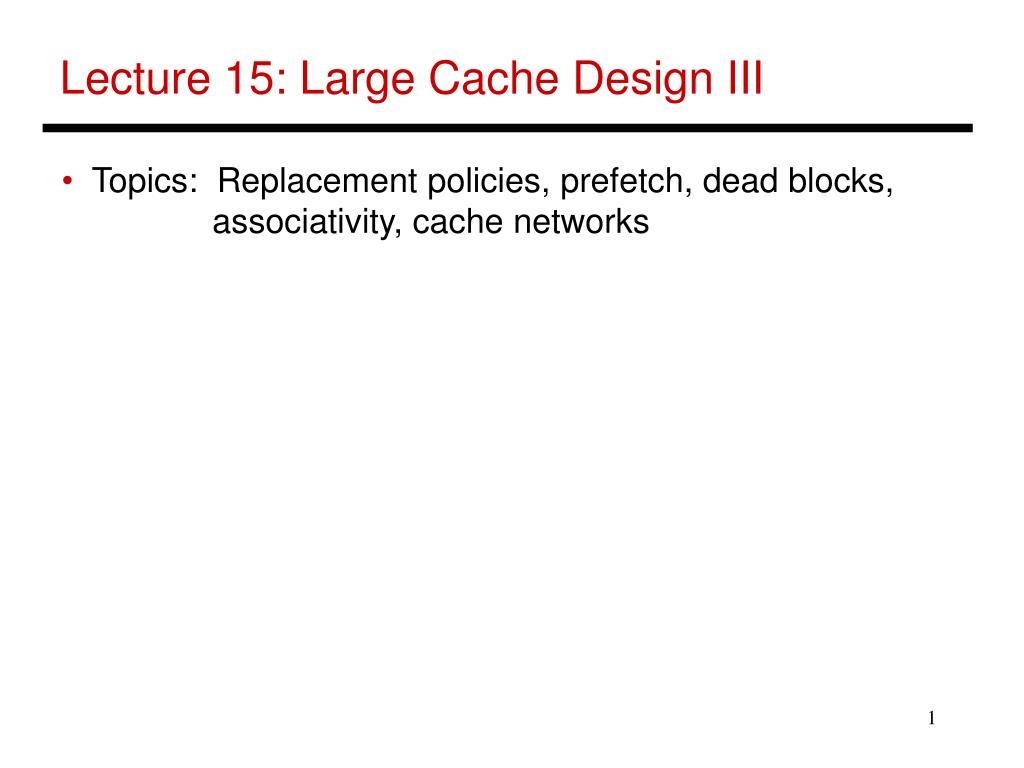 Lecture 15: Large Cache Design III

• Topics: Replacement policies, prefetch, dead blocks, associativity, cache networks

1